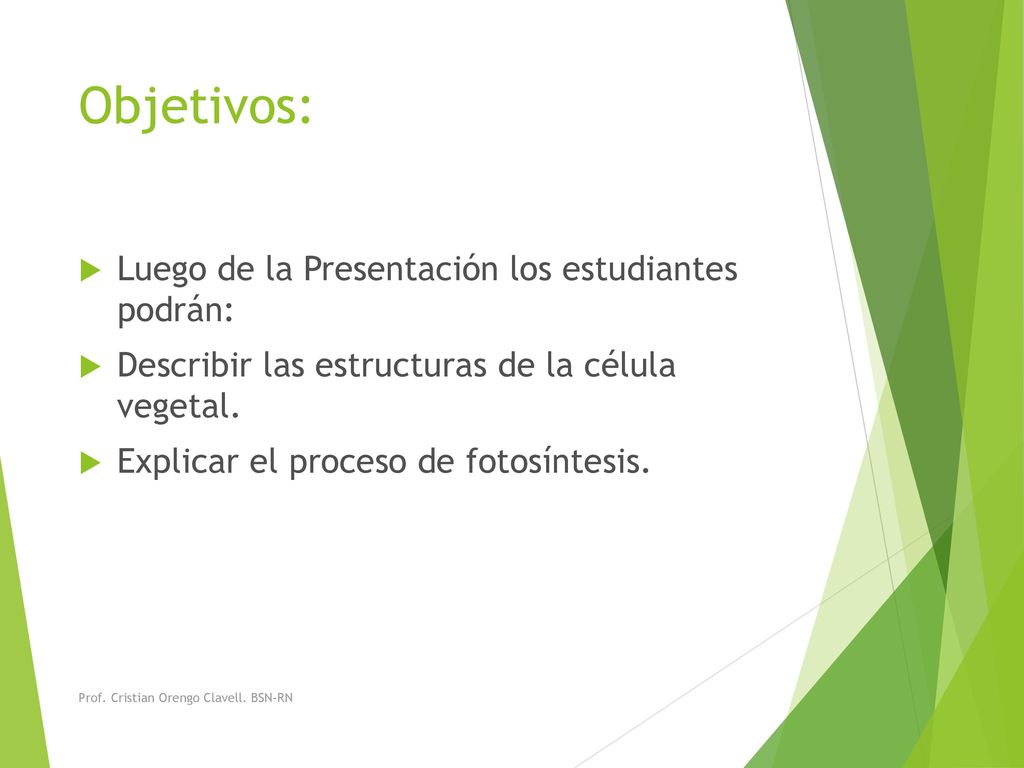 Objetivos:

Luego de la Presentación los estudiantes podrán:

Describir las estructuras de la célula vegetal.

Explicar el proceso de fotosíntesis.

Prof. Cristian Orengo Clavell. BSN-RN